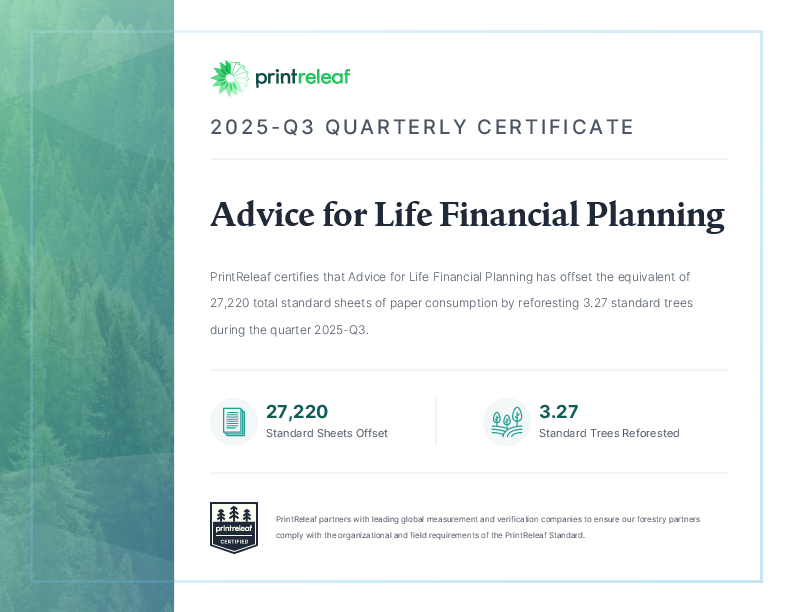 printreleaf

2025-Q3 QUARTERLY CERTIFICATE

Advice for Life Financial Planning

PrintReleaf certifies that Advice for Life Financial Planning has offset the equivalent of 27,220 total standard sheets of paper consumption by reforesting 3.27 standard trees during the quarter 2025-Q3.

27,220
Standard Sheets Offset

3.27
Standard Trees Reforested

printreleaf
CERTIFIED

PrintReleaf partners with leading global measurement and verification companies to ensure our forestry partners comply with the organizational and field requirements of the PrintReleaf Standard.